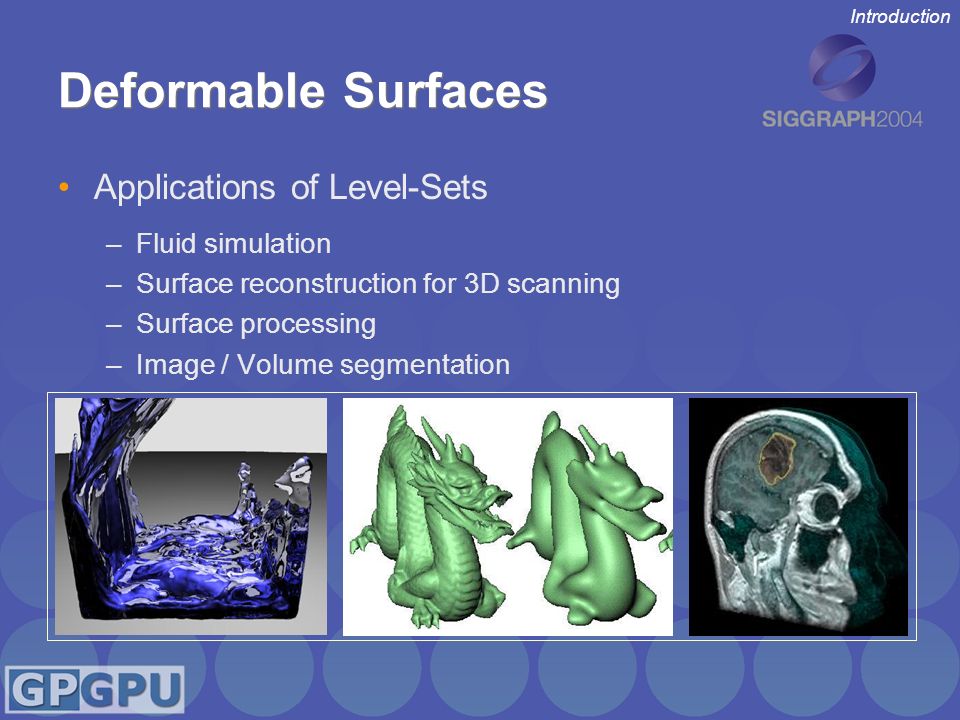 Introduction

SIGGRAPH2004

Deformable Surfaces

• Applications of Level-Sets

– Fluid simulation
– Surface reconstruction for 3D scanning
– Surface processing
– Image / Volume segmentation

GPGPU